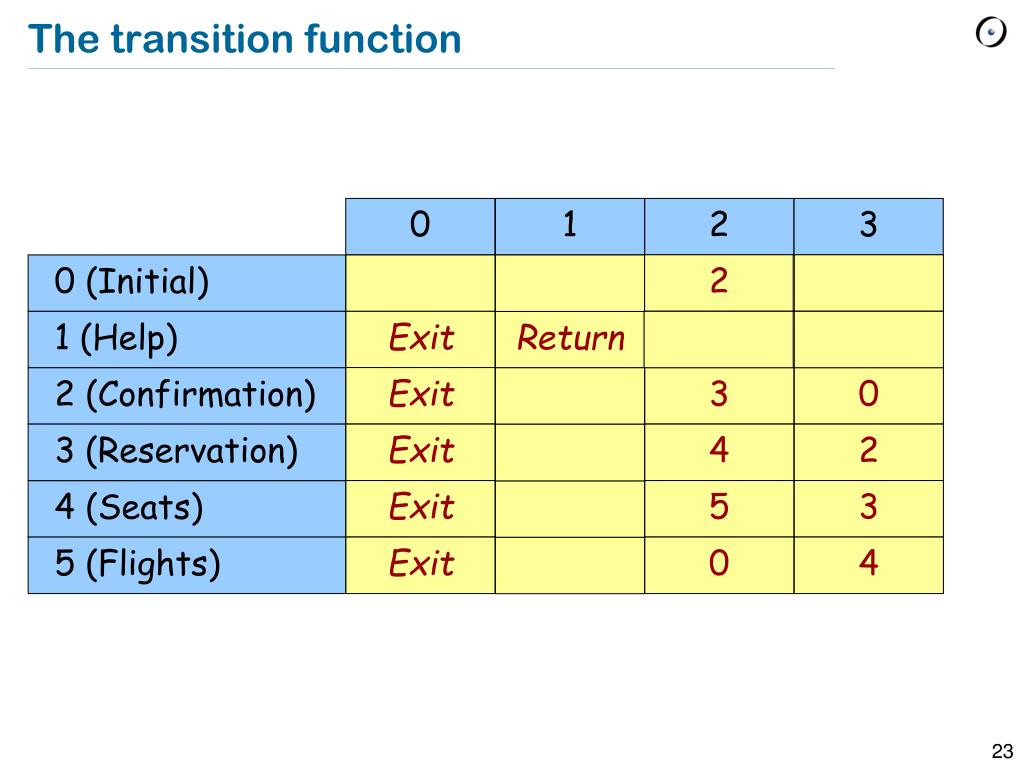 The transition function

|  | 0 | 1 | 2 | 3 |
|---|---|---|---|---|
| 0 (Initial) |  |  | 2 |  |
| 1 (Help) | Exit | Return |  |  |
| 2 (Confirmation) | Exit |  | 3 | 0 |
| 3 (Reservation) | Exit |  | 4 | 2 |
| 4 (Seats) | Exit |  | 5 | 3 |
| 5 (Flights) | Exit |  | 0 | 4 |

23